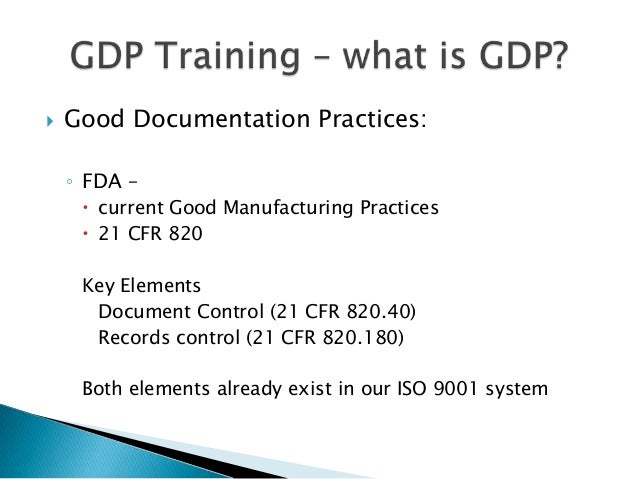 GDP Training – what is GDP?

Good Documentation Practices:

FDA –
current Good Manufacturing Practices
21 CFR 820

Key Elements
Document Control (21 CFR 820.40)
Records control (21 CFR 820.180)

Both elements already exist in our ISO 9001 system